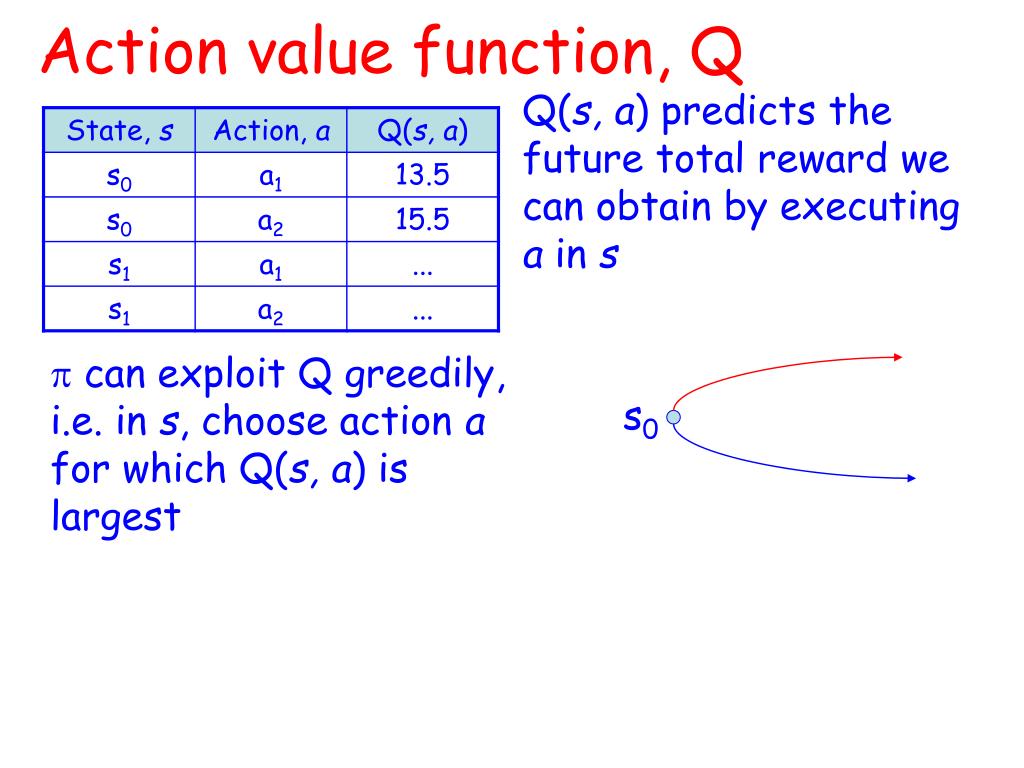 Action value function, Q

| State, s | Action, a | Q(s, a) |
|---|---|---|
| $s_0$ | $a_1$ | 13.5 |
| $s_0$ | $a_2$ | 15.5 |
| $s_1$ | $a_1$ | ... |
| $s_1$ | $a_2$ | ... |

Q(s, a) predicts the future total reward we can obtain by executing a in s

$\pi$ can exploit Q greedily, i.e. in s, choose action a for which Q(s, a) is largest

$s_0$